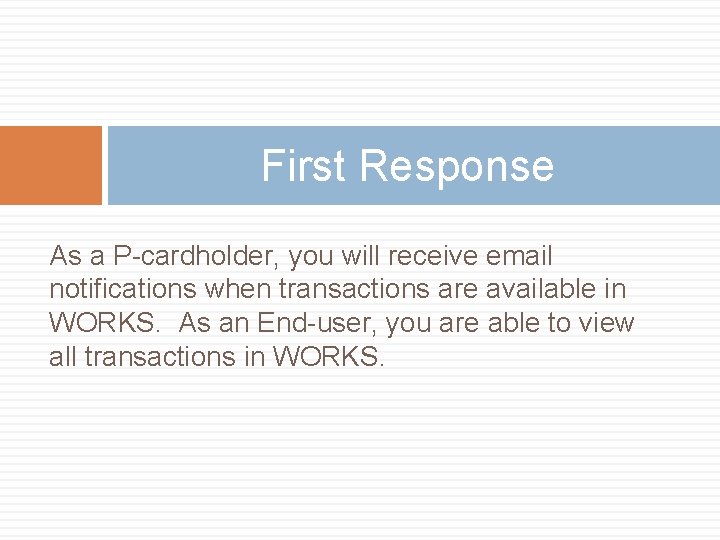 First Response

As a P-cardholder, you will receive email notifications when transactions are available in WORKS.  As an End-user, you are able to view all transactions in WORKS.